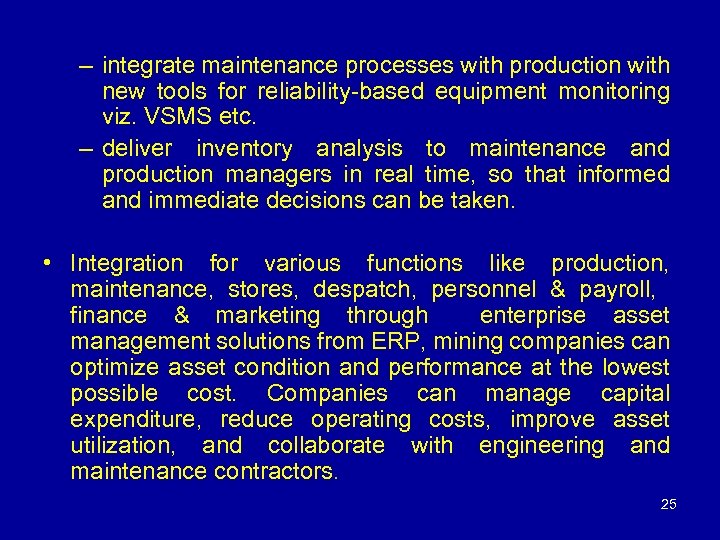 – integrate maintenance processes with production with new tools for reliability-based equipment monitoring viz. VSMS etc.

– deliver inventory analysis to maintenance and production managers in real time, so that informed and immediate decisions can be taken.

• Integration for various functions like production, maintenance, stores, despatch, personnel & payroll, finance & marketing through enterprise asset management solutions from ERP, mining companies can optimize asset condition and performance at the lowest possible cost. Companies can manage capital expenditure, reduce operating costs, improve asset utilization, and collaborate with engineering and maintenance contractors.

25